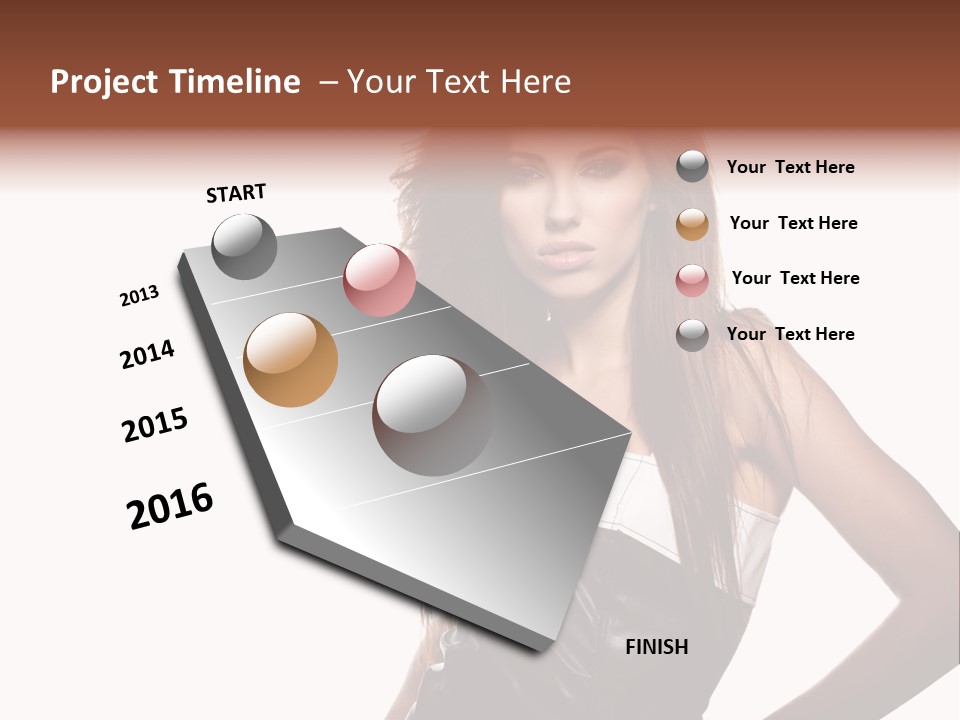 Project Timeline – Your Text Here

START

2013

2014

2015

2016

FINISH

Your Text Here

Your Text Here

Your Text Here

Your Text Here